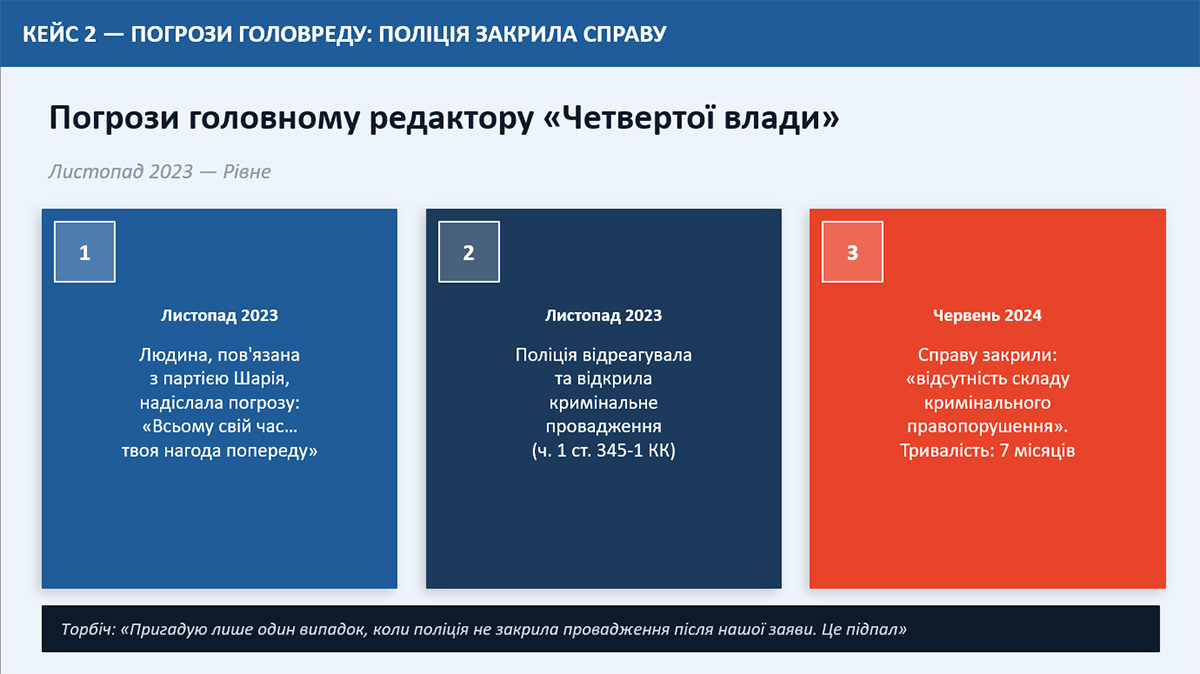 КЕЙС 2 — ПОГРОЗИ ГОЛОВРЕДУ: ПОЛІЦІЯ ЗАКРИЛА СПРАВУ

Погрози головному редактору «Четвертої влади»

Листопад 2023 — Рівне

1

Листопад 2023

Людина, пов'язана з партією Шарія, надіслала погрозу: «Всьому свій час… твоя нагода попереду»

2

Листопад 2023

Поліція відреагувала та відкрила кримінальне провадження (ч. 1 ст. 345-1 КК)

3

Червень 2024

Справу закрили: «відсутність складу кримінального правопорушення». Тривалість: 7 місяців

Торбіч: «Пригадую лише один випадок, коли поліція не закрила провадження після нашої заяви. Це підпал»